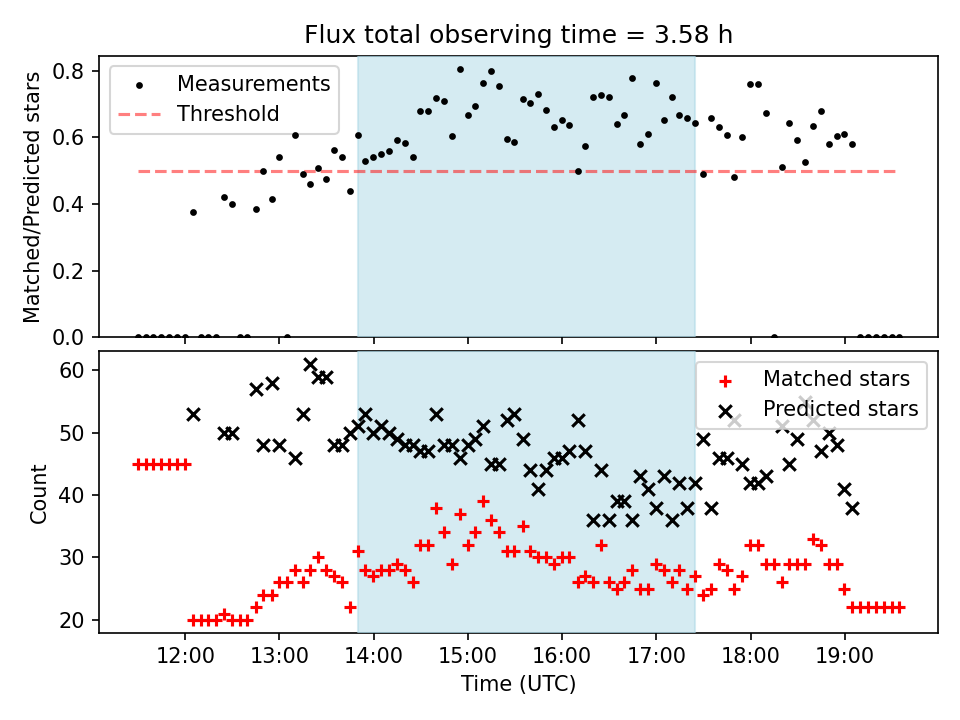 Flux total observing time = 3.58 h

Measurements
Threshold

Matched/Predicted stars

0.8
0.6
0.4
0.2
0.0

Matched stars
Predicted stars

Count

60
50
40
30
20

12:00
13:00
14:00
15:00
16:00
17:00
18:00
19:00

Time (UTC)